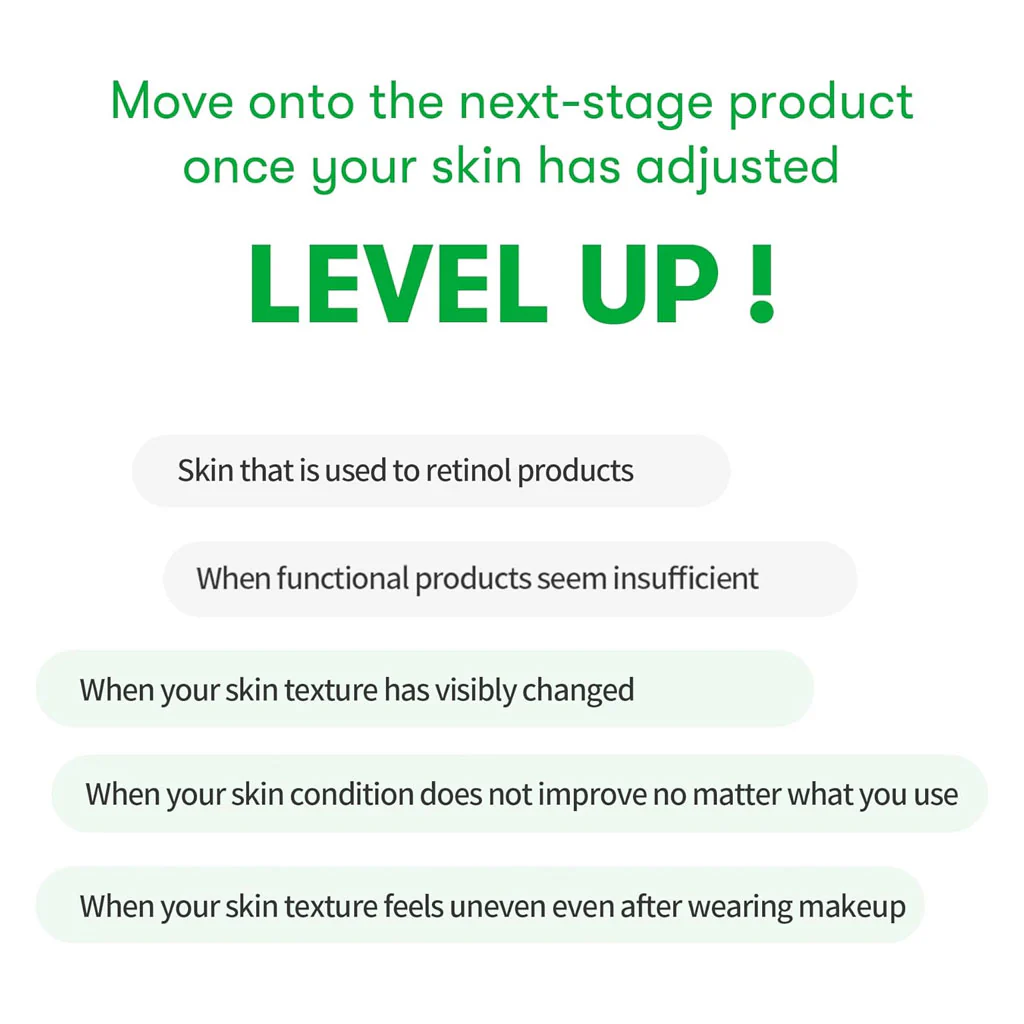 Move onto the next-stage product once your skin has adjusted

LEVEL UP !

Skin that is used to retinol products

When functional products seem insufficient

When your skin texture has visibly changed

When your skin condition does not improve no matter what you use

When your skin texture feels uneven even after wearing makeup